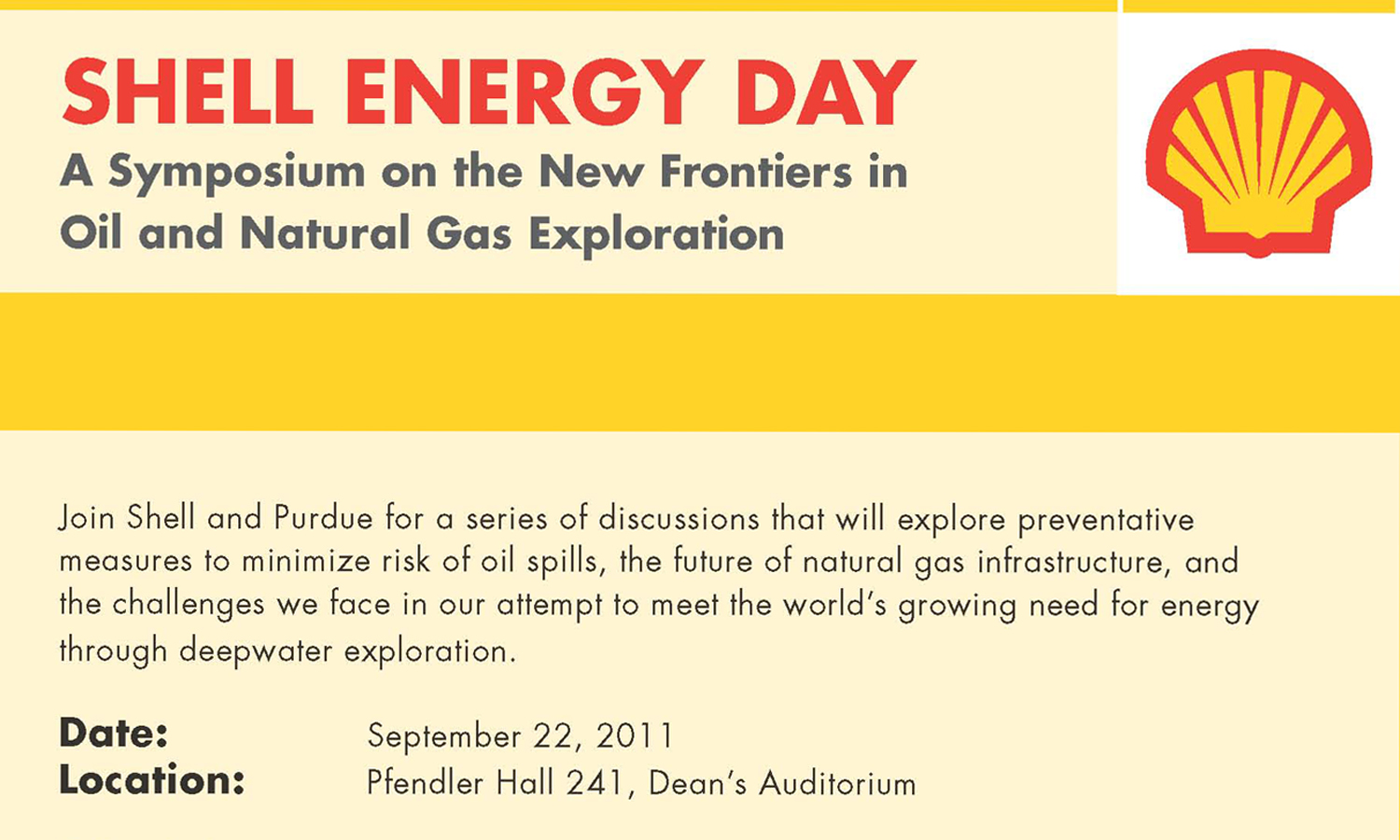 SHELL ENERGY DAY
A Symposium on the New Frontiers in Oil and Natural Gas Exploration

Join Shell and Purdue for a series of discussions that will explore preventative measures to minimize risk of oil spills, the future of natural gas infrastructure, and the challenges we face in our attempt to meet the world's growing need for energy through deepwater exploration.

Date: September 22, 2011
Location: Pfendler Hall 241, Dean's Auditorium